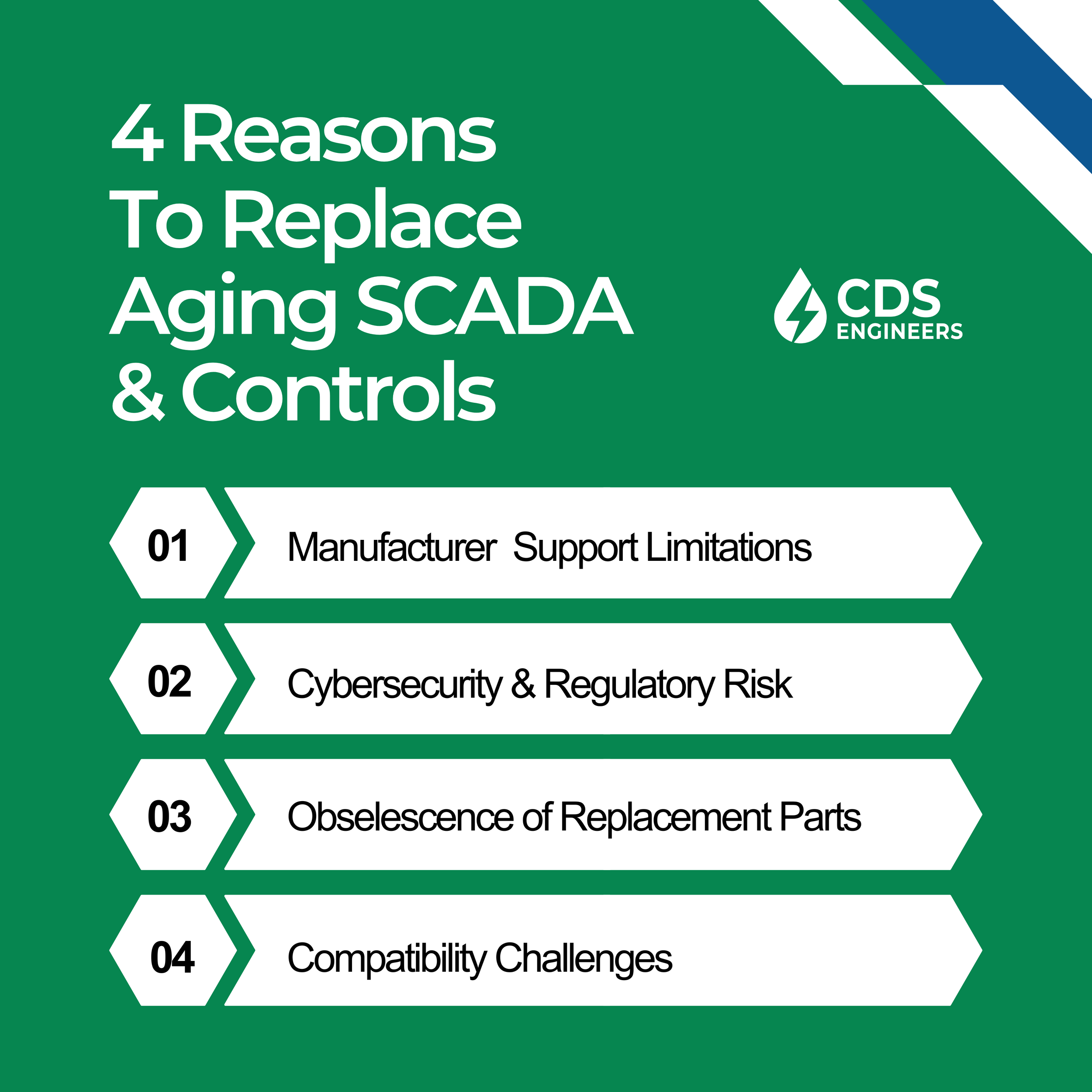 4 Reasons To Replace Aging SCADA & Controls

CDS ENGINEERS

01 Manufacturer Support Limitations

02 Cybersecurity & Regulatory Risk

03 Obselescence of Replacement Parts

04 Compatibility Challenges